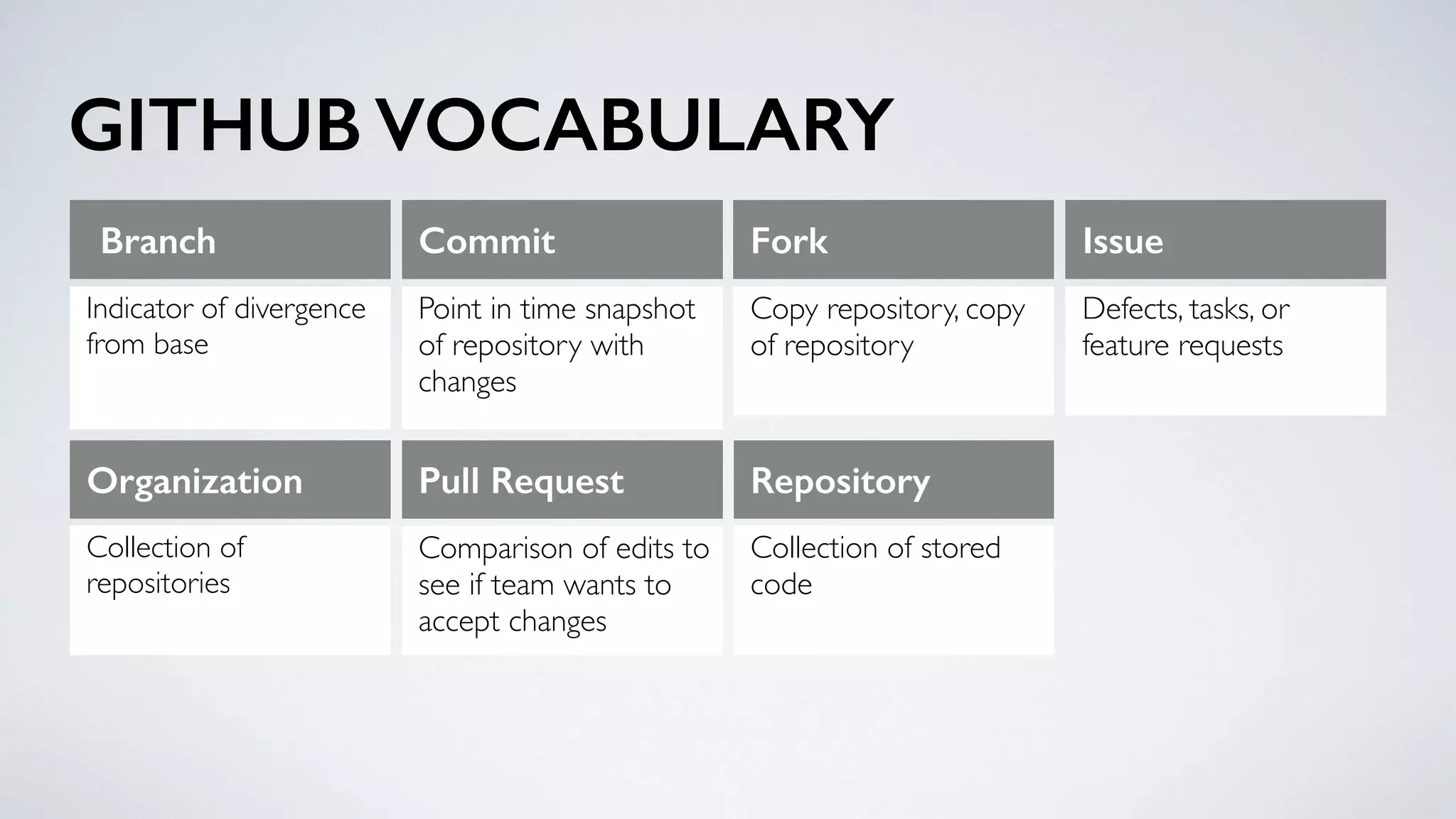 GITHUB VOCABULARY

Branch

Indicator of divergence from base

Commit

Point in time snapshot of repository with changes

Fork

Copy repository, copy of repository

Issue

Defects, tasks, or feature requests

Organization

Collection of repositories

Pull Request

Comparison of edits to see if team wants to accept changes

Repository

Collection of stored code